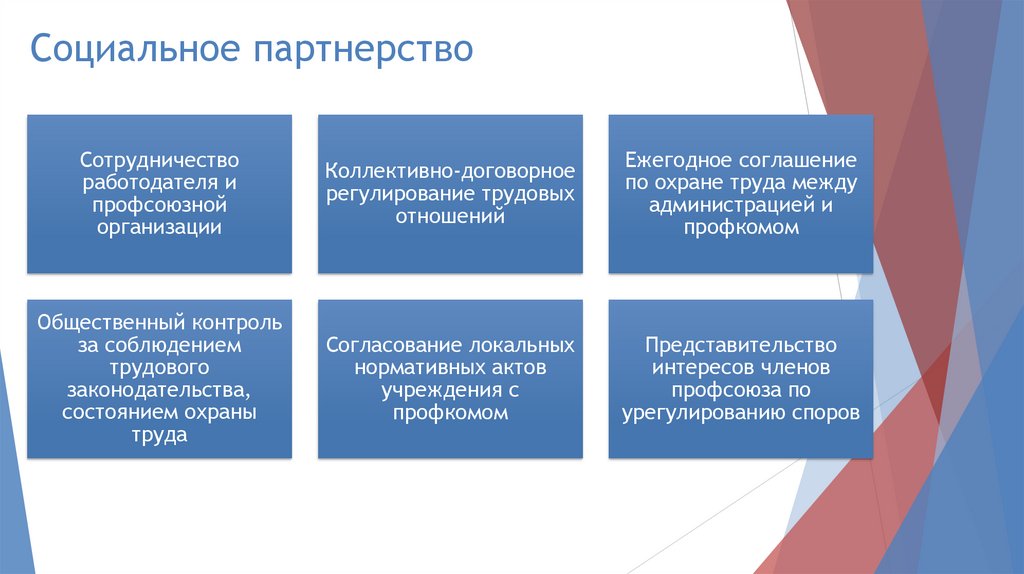 Социальное партнерство

Сотрудничество работодателя и профсоюзной организации

Коллективно-договорное регулирование трудовых отношений

Ежегодное соглашение по охране труда между администрацией и профкомом

Общественный контроль за соблюдением трудового законодательства, состоянием охраны труда

Согласование локальных нормативных актов учреждения с профкомом

Представительство интересов членов профсоюза по урегулированию споров